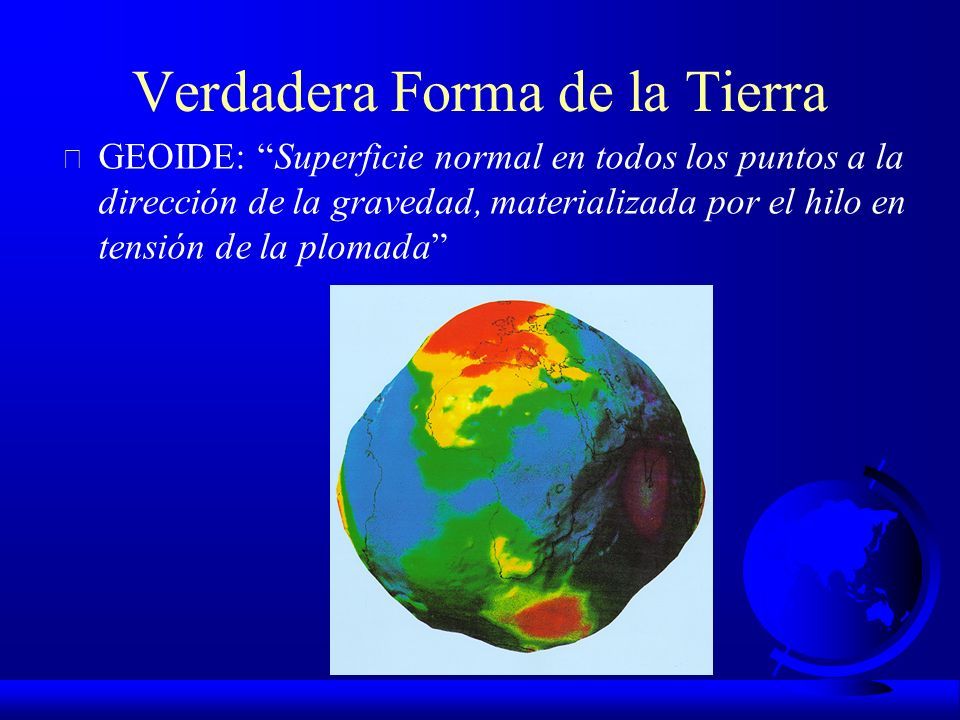 Verdadera Forma de la Tierra

GEOIDE: “Superficie normal en todos los puntos a la dirección de la gravedad, materializada por el hilo en tensión de la plomada”